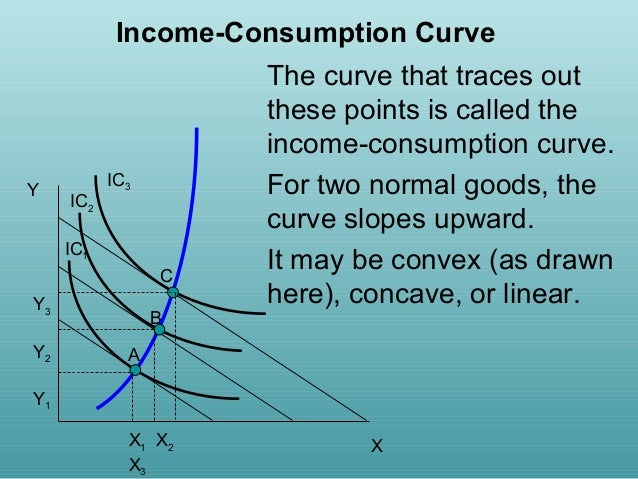 Income-Consumption Curve

The curve that traces out these points is called the income-consumption curve.

For two normal goods, the curve slopes upward.

It may be convex (as drawn here), concave, or linear.

Y

$IC_3$

$IC_2$

$IC_1$

C

B

A

$Y_3$

$Y_2$

$Y_1$

$X_1$ $X_2$

$X_3$

X